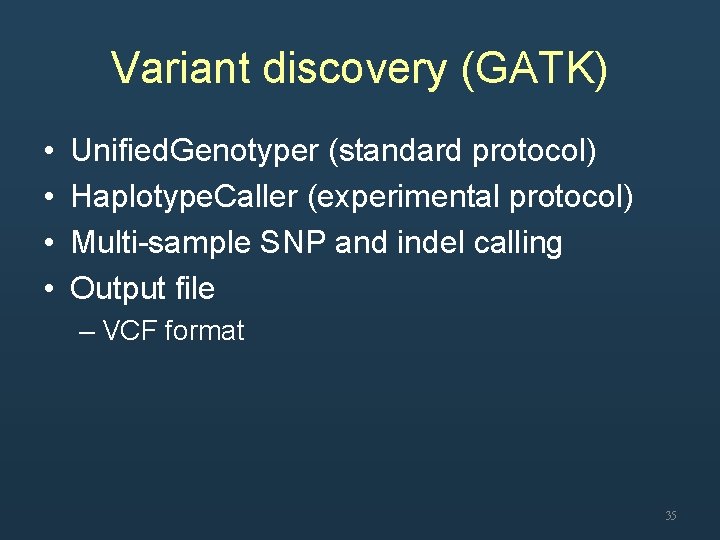 Variant discovery (GATK)

• UnifiedGenotyper (standard protocol)
• HaplotypeCaller (experimental protocol)
• Multi-sample SNP and indel calling
• Output file
– VCF format

35